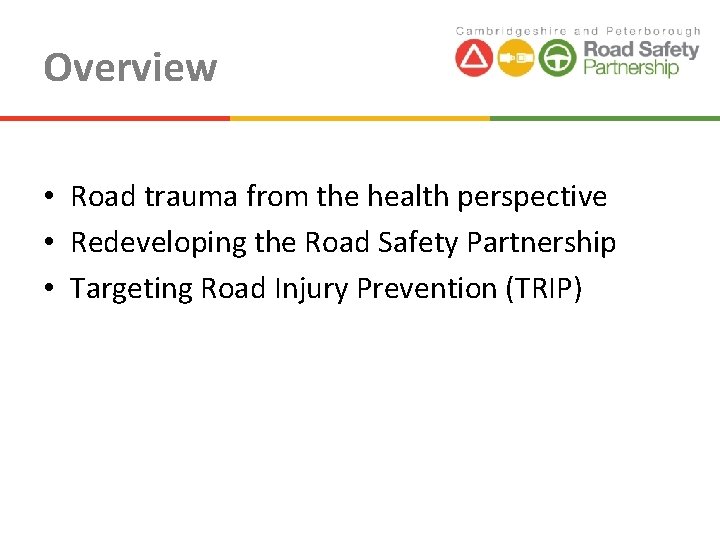 Overview

Cambridgeshire and Peterborough
Road Safety
Partnership

• Road trauma from the health perspective
• Redeveloping the Road Safety Partnership
• Targeting Road Injury Prevention (TRIP)